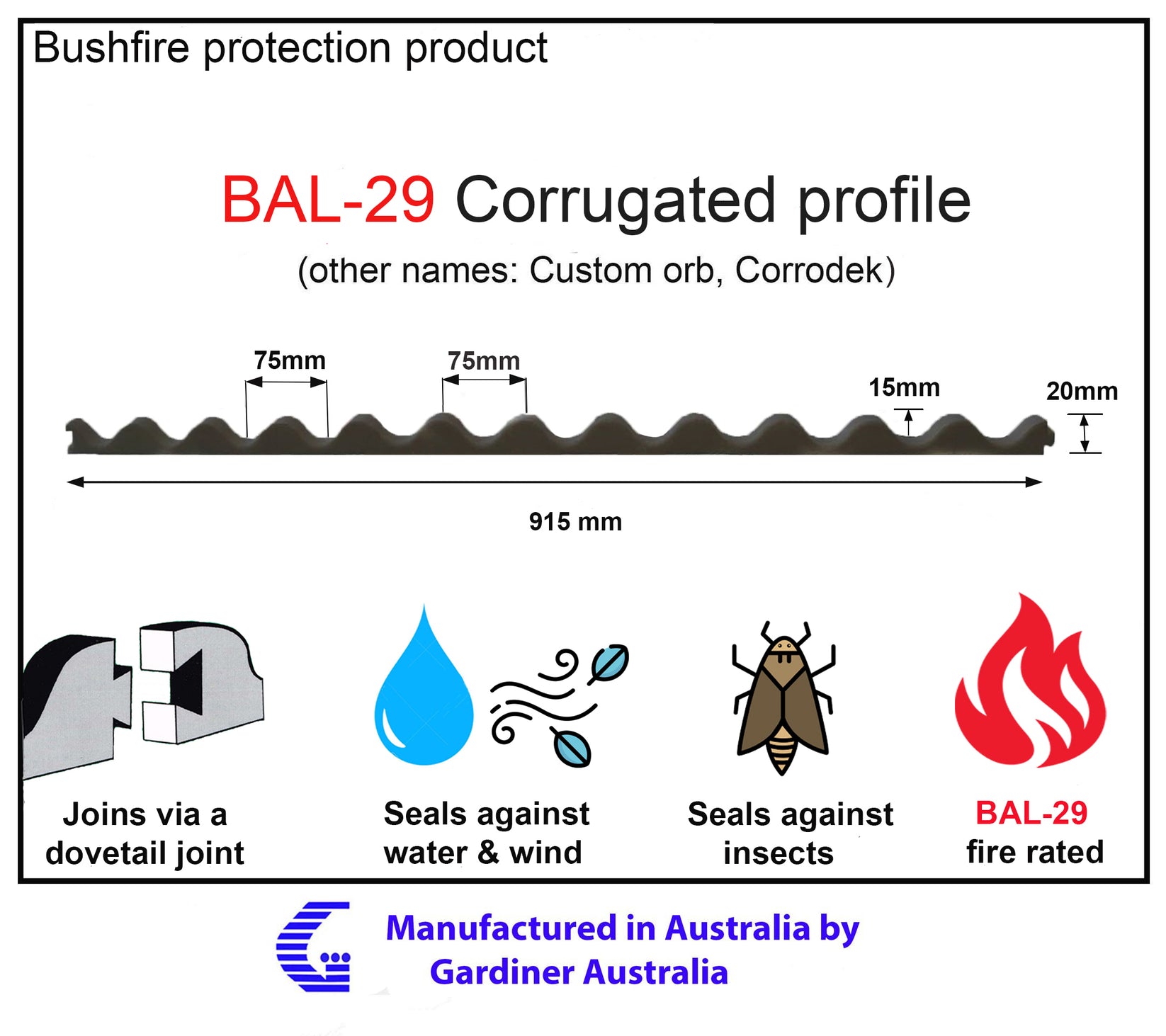 Bushfire protection product

BAL-29 Corrugated profile

(other names: Custom orb, Corrodek)

75mm

75mm

15mm

20mm

915 mm

Joins via a dovetail joint

Seals against water & wind

Seals against insects

BAL-29 fire rated

Manufactured in Australia by Gardiner Australia